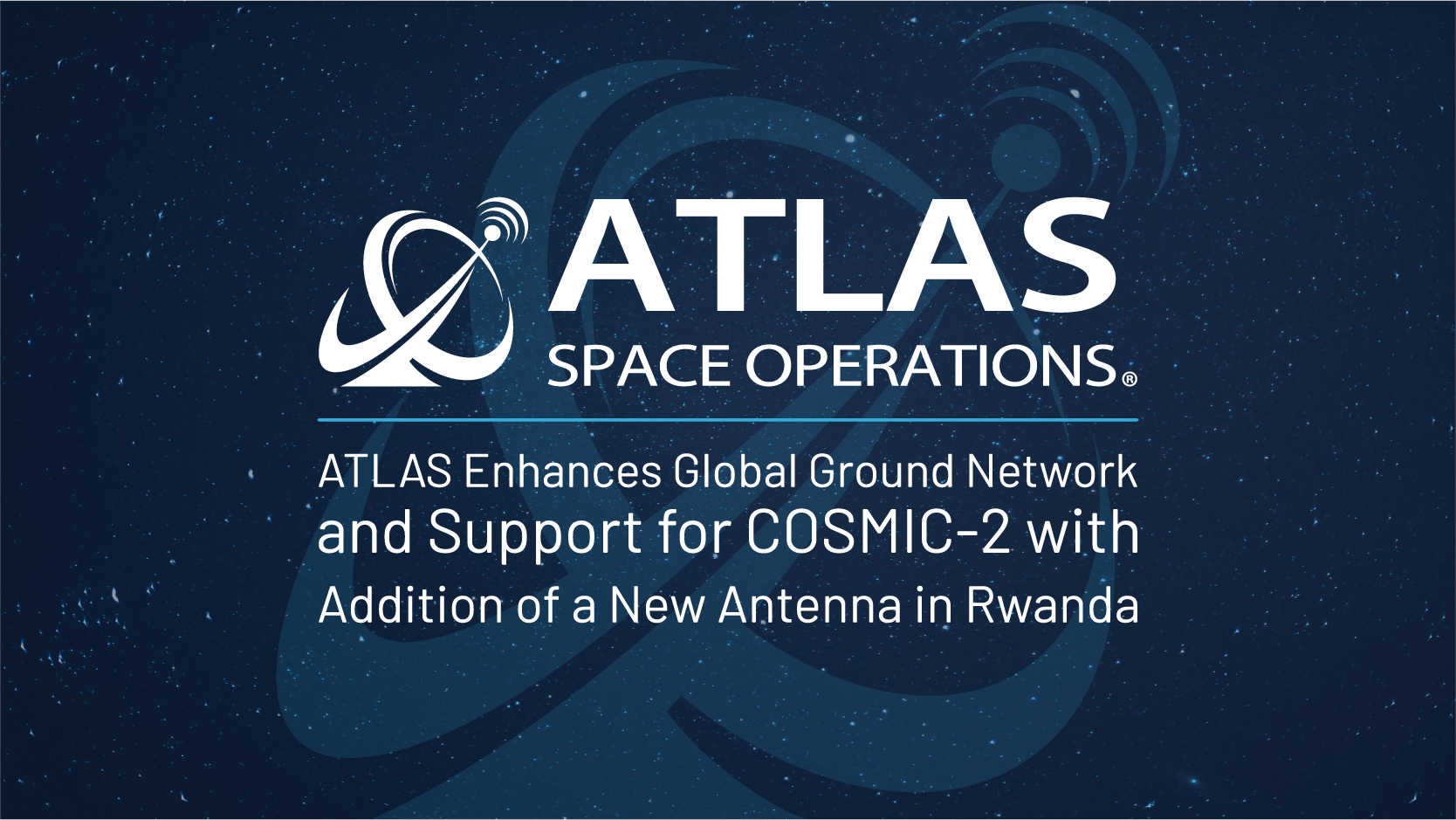 ATLAS
SPACE OPERATIONS®

ATLAS Enhances Global Ground Network and Support for COSMIC-2 with Addition of a New Antenna in Rwanda